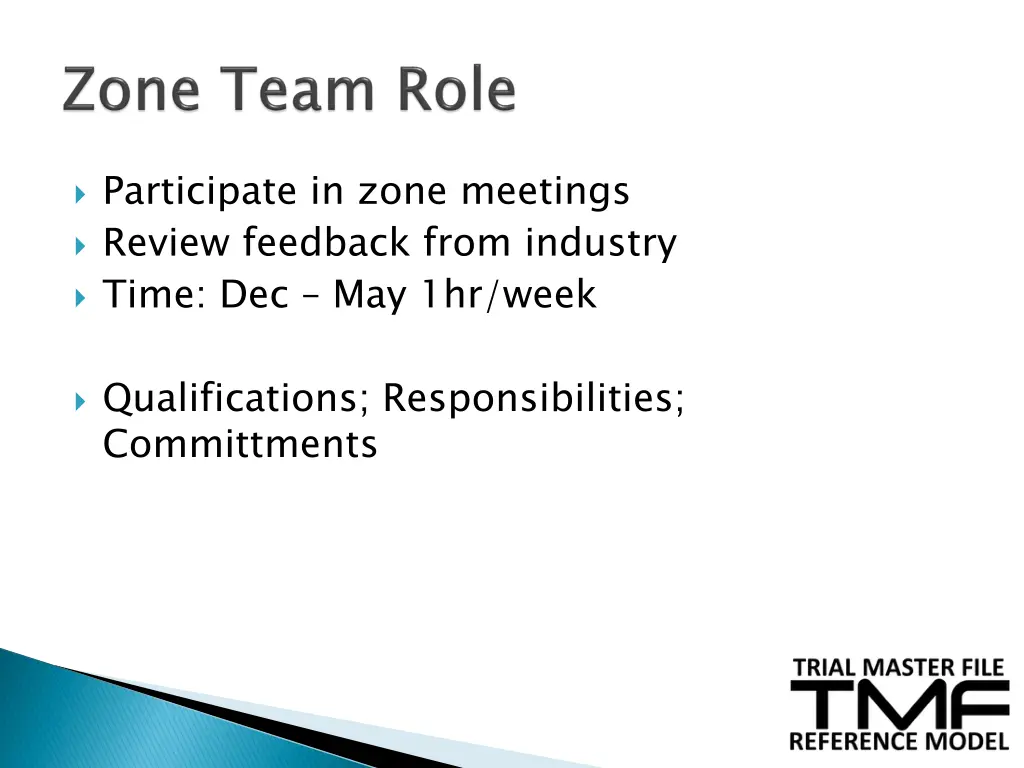 Zone Team Role

Participate in zone meetings
Review feedback from industry
Time: Dec – May 1hr/week

Qualifications; Responsibilities; Committments

TRIAL MASTER FILE
TMF
REFERENCE MODEL